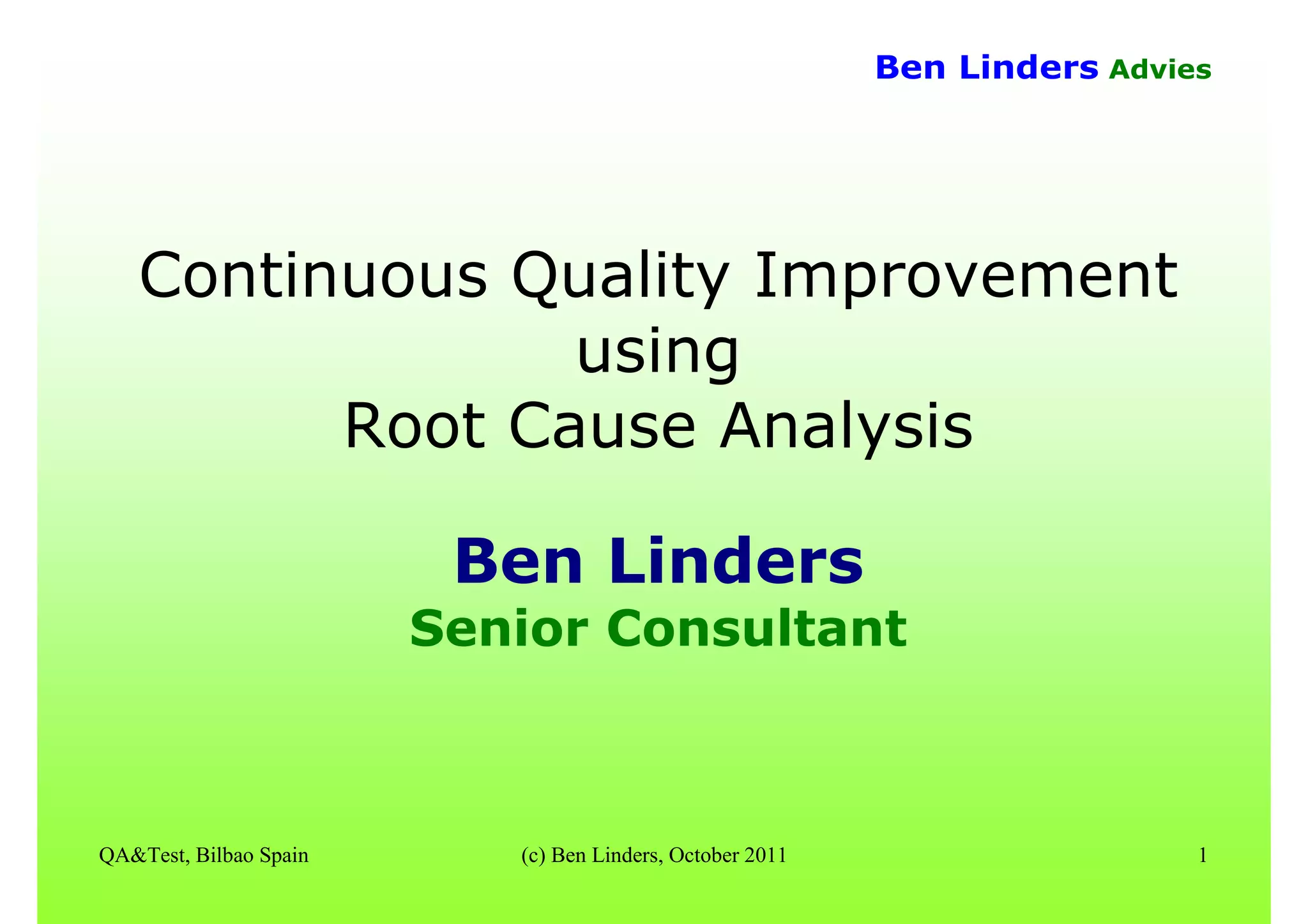 Ben Linders Advies

Continuous Quality Improvement using Root Cause Analysis

Ben Linders
Senior Consultant

QA&Test, Bilbao Spain

(c) Ben Linders, October 2011

1